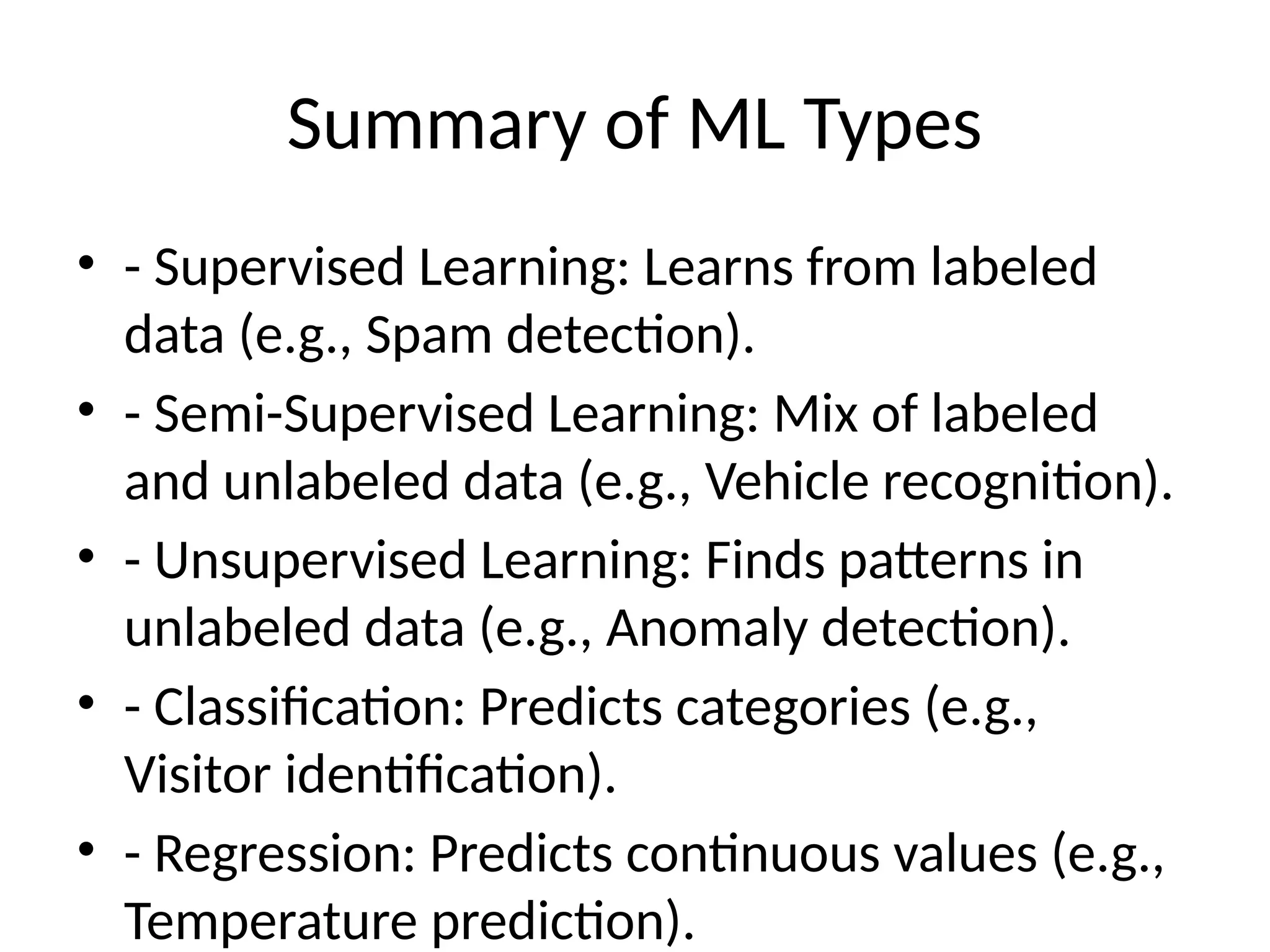 Summary of ML Types

• - Supervised Learning: Learns from labeled data (e.g., Spam detection).
• - Semi-Supervised Learning: Mix of labeled and unlabeled data (e.g., Vehicle recognition).
• - Unsupervised Learning: Finds patterns in unlabeled data (e.g., Anomaly detection).
• - Classification: Predicts categories (e.g., Visitor identification).
• - Regression: Predicts continuous values (e.g., Temperature prediction).